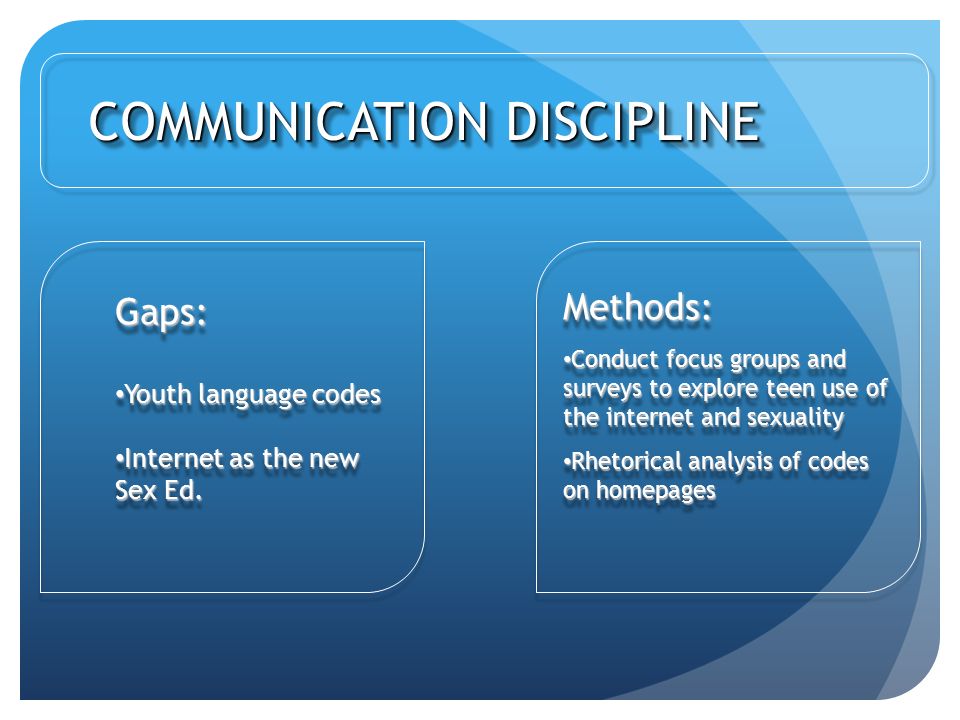 COMMUNICATION DISCIPLINE

Gaps:

•Youth language codes

•Internet as the new Sex Ed.

Methods:

•Conduct focus groups and surveys to explore teen use of the internet and sexuality

•Rhetorical analysis of codes on homepages